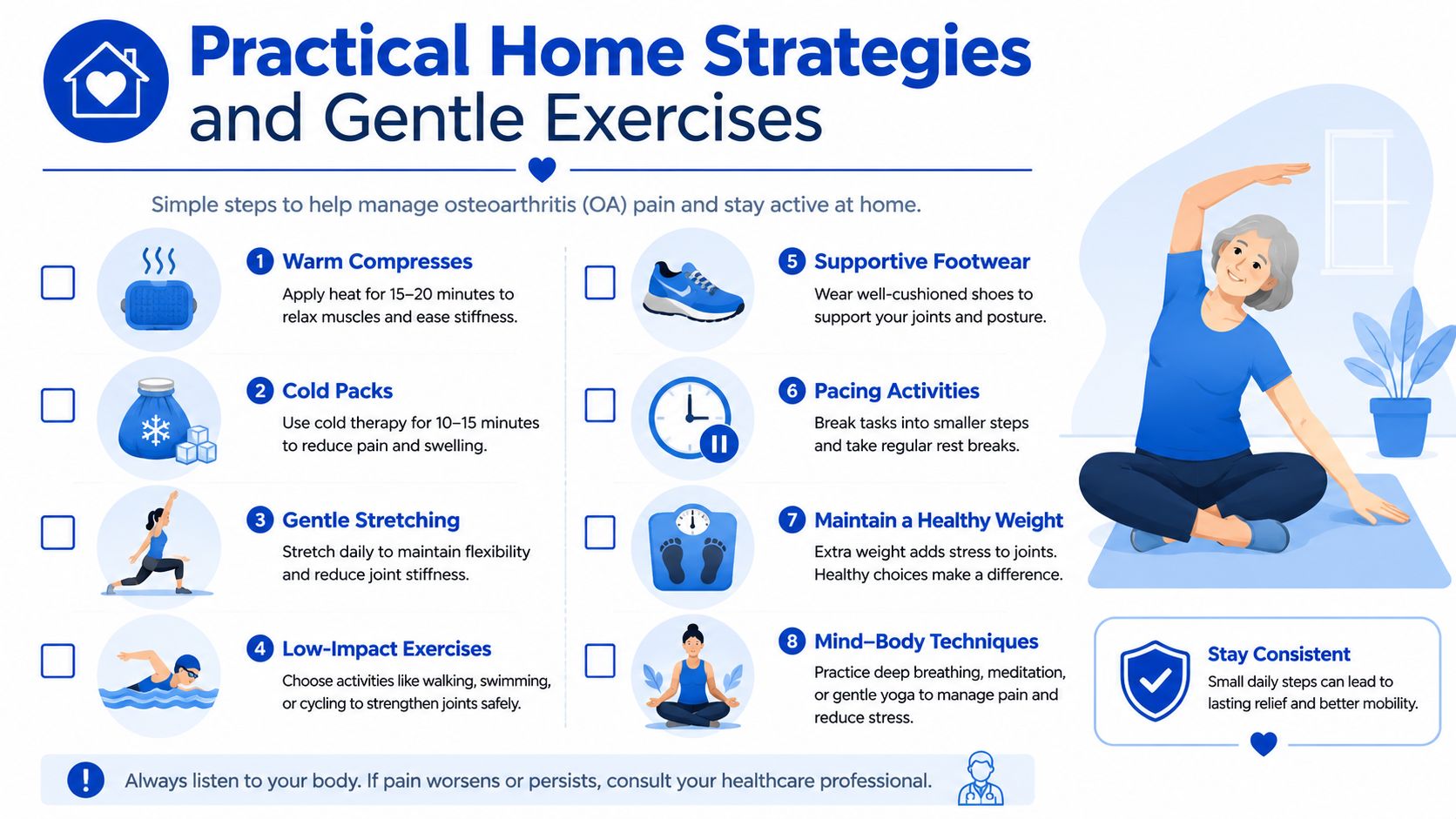 Practical Home Strategies and Gentle Exercises

Simple steps to help manage osteoarthritis (OA) pain and stay active at home.

1 Warm Compresses
Apply heat for 15–20 minutes to relax muscles and ease stiffness.

2 Cold Packs
Use cold therapy for 10–15 minutes to reduce pain and swelling.

3 Gentle Stretching
Stretch daily to maintain flexibility and reduce joint stiffness.

4 Low-Impact Exercises
Choose activities like walking, swimming, or cycling to strengthen joints safely.

5 Supportive Footwear
Wear well-cushioned shoes to support your joints and posture.

6 Pacing Activities
Break tasks into smaller steps and take regular rest breaks.

7 Maintain a Healthy Weight
Extra weight adds stress to joints. Healthy choices make a difference.

8 Mind–Body Techniques
Practice deep breathing, meditation, or gentle yoga to manage pain and reduce stress.

Stay Consistent
Small daily steps can lead to lasting relief and better mobility.

Always listen to your body. If pain worsens or persists, consult your healthcare professional.